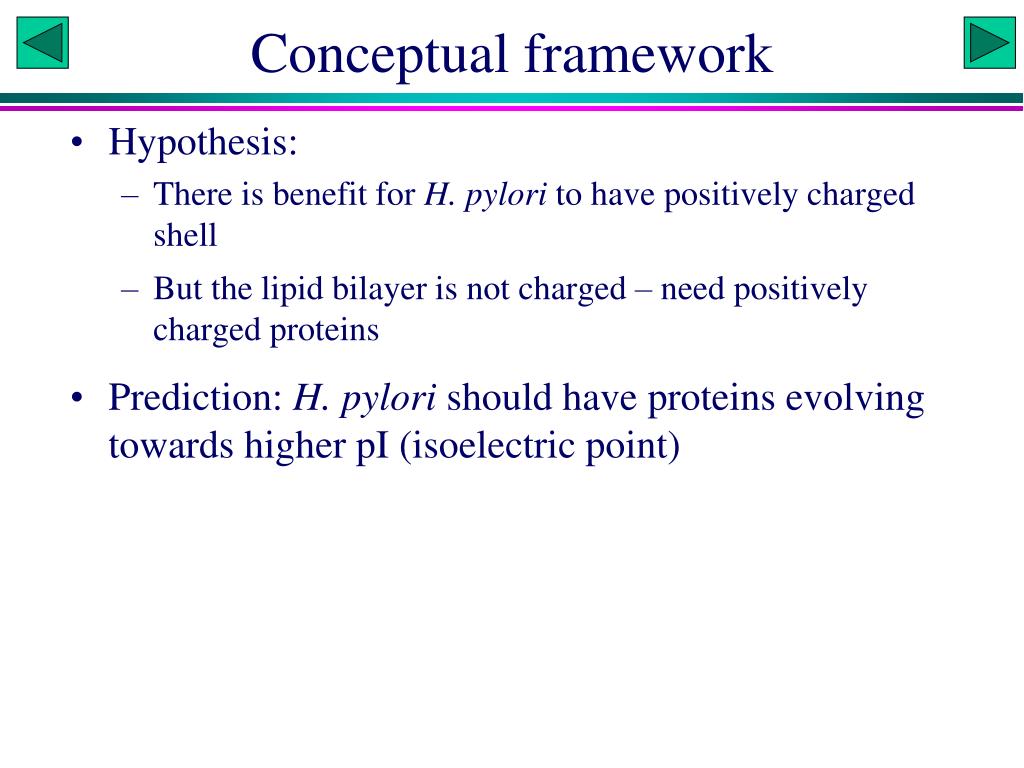 Conceptual framework

• Hypothesis:
– There is benefit for H. pylori to have positively charged shell
– But the lipid bilayer is not charged – need positively charged proteins

• Prediction: H. pylori should have proteins evolving towards higher pI (isoelectric point)